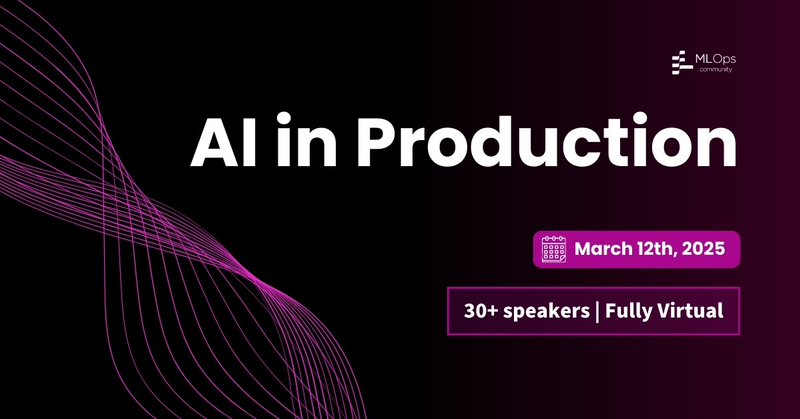 MLOps
community

AI in Production

March 12th, 2025

30+ speakers | Fully Virtual